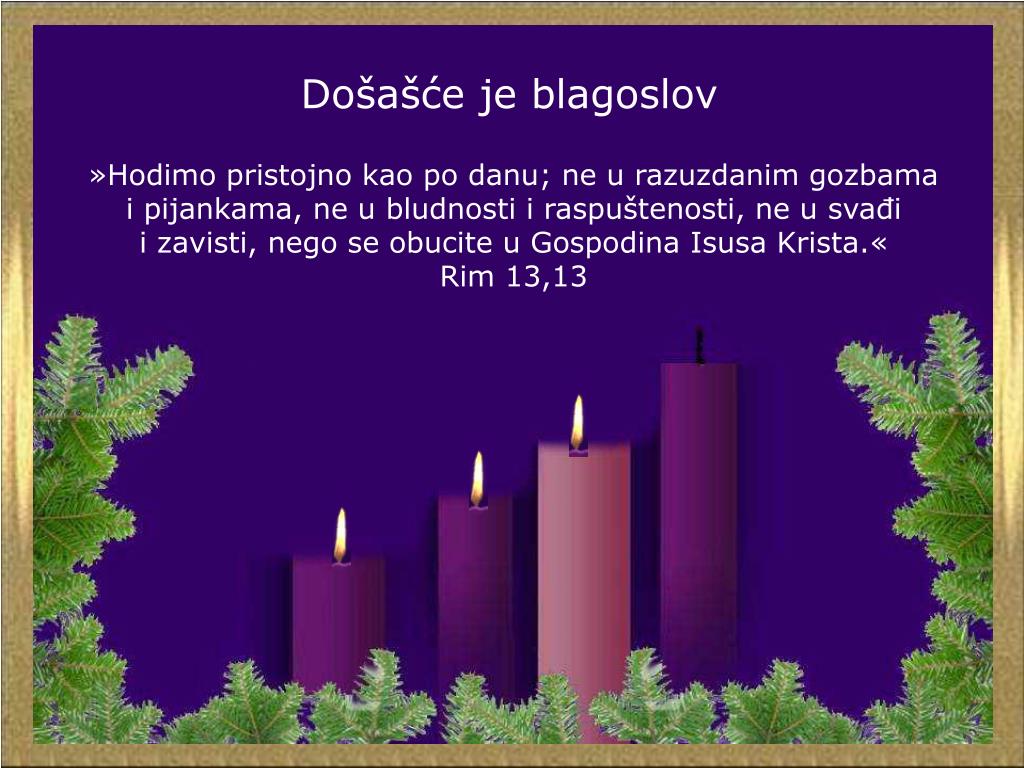 Došašće je blagoslov

»Hodimo pristojno kao po danu; ne u razuzdanim gozbama i pijankama, ne u bludnosti i raspuštenosti, ne u svađi i zavisti, nego se obucite u Gospodina Isusa Krista.«
Rim 13,13